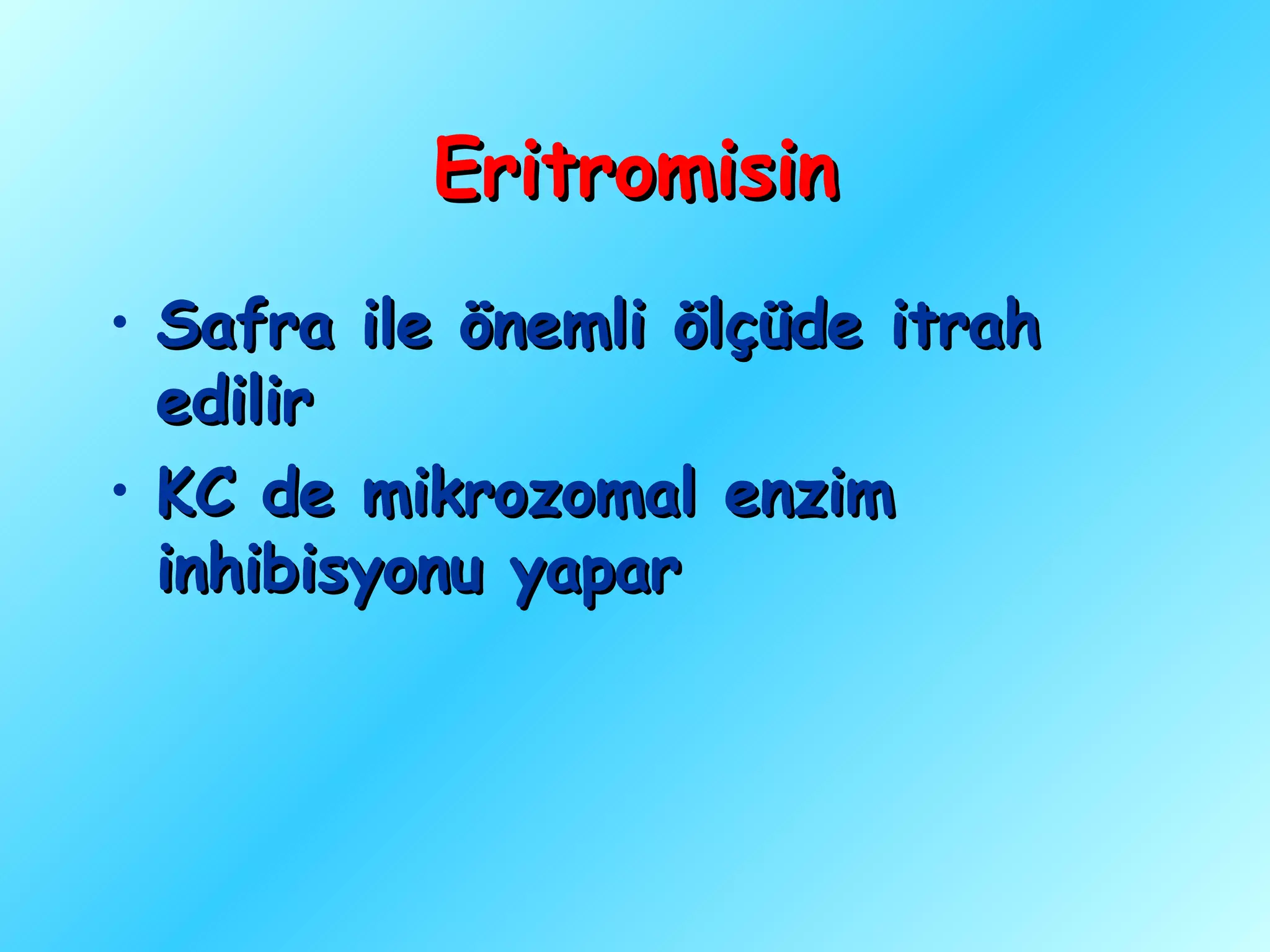 Eritromisin

• Safra ile önemli ölçüde itrah edilir

• KC de mikrozomal enzim inhibisyonu yapar